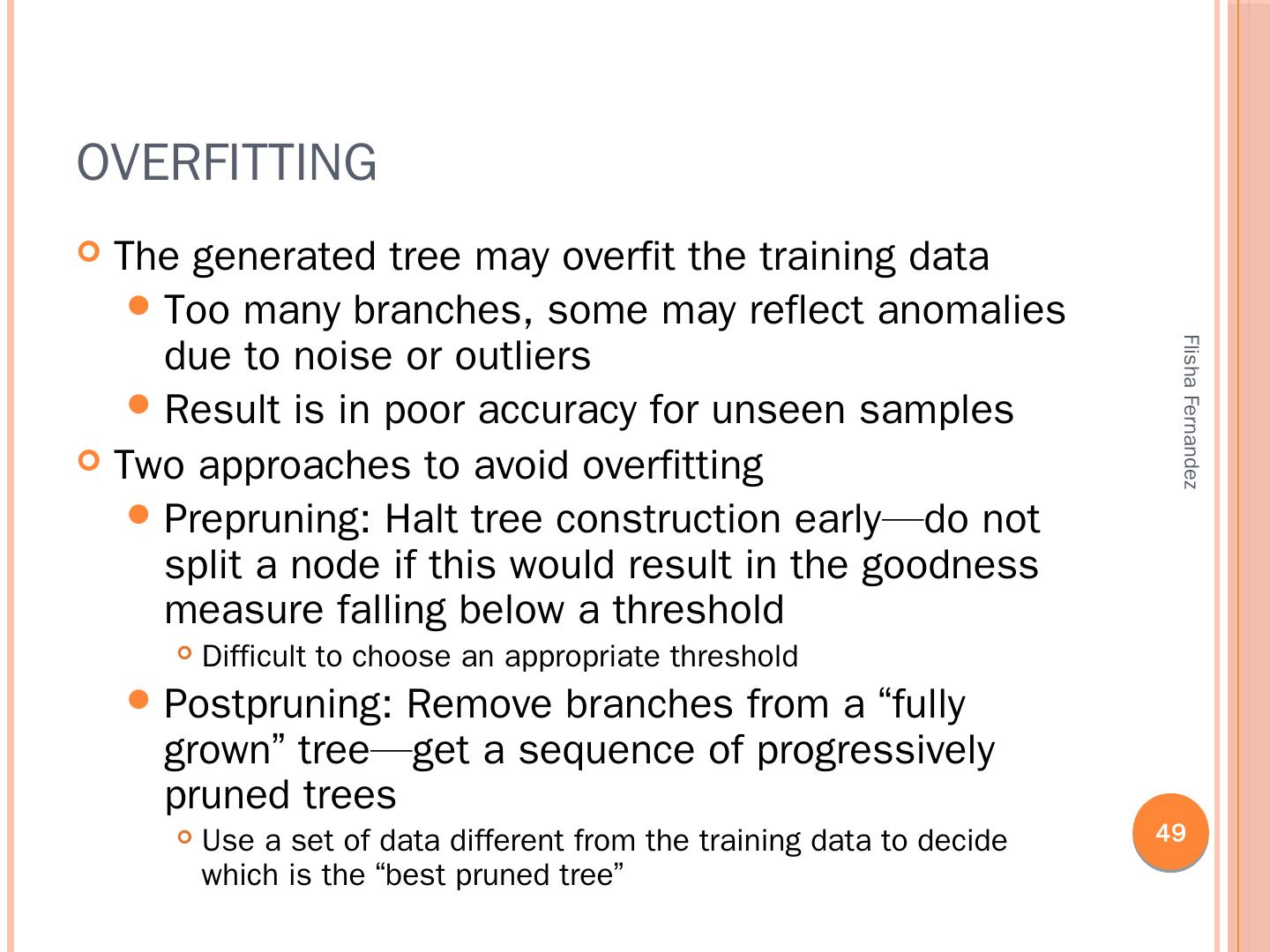 OVERFITTING

The generated tree may overfit the training data

Too many branches, some may reflect anomalies due to noise or outliers

Result is in poor accuracy for unseen samples

Two approaches to avoid overfitting

Prepruning: Halt tree construction early—do not split a node if this would result in the goodness measure falling below a threshold

Difficult to choose an appropriate threshold

Postpruning: Remove branches from a “fully grown” tree—get a sequence of progressively pruned trees

Use a set of data different from the training data to decide which is the “best pruned tree”

Flisha Fernandez

49